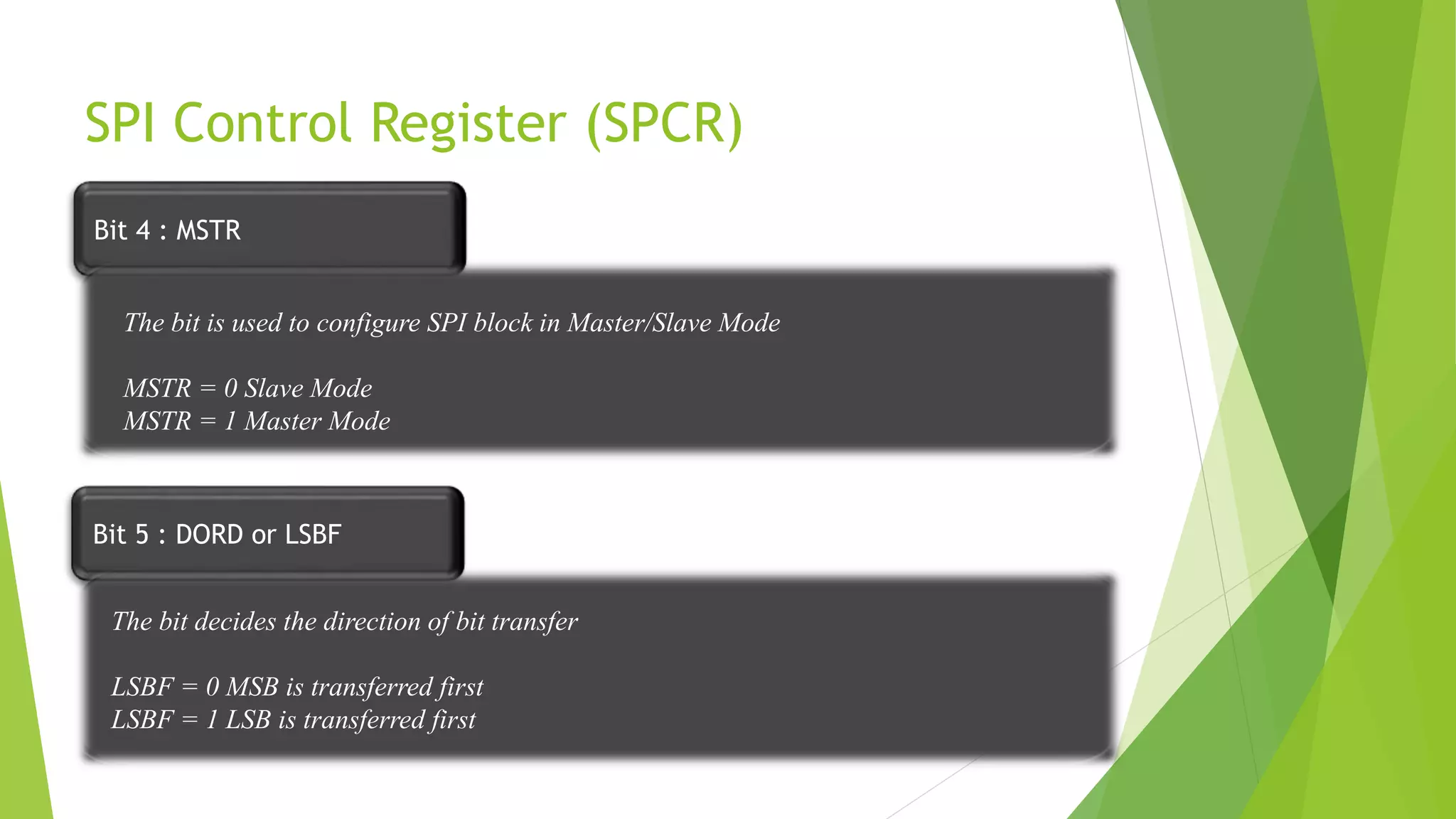 SPI Control Register (SPCR)

Bit 4 : MSTR

The bit is used to configure SPI block in Master/Slave Mode

MSTR = 0 Slave Mode
MSTR = 1 Master Mode

Bit 5 : DORD or LSBF

The bit decides the direction of bit transfer

LSBF = 0 MSB is transferred first
LSBF = 1 LSB is transferred first